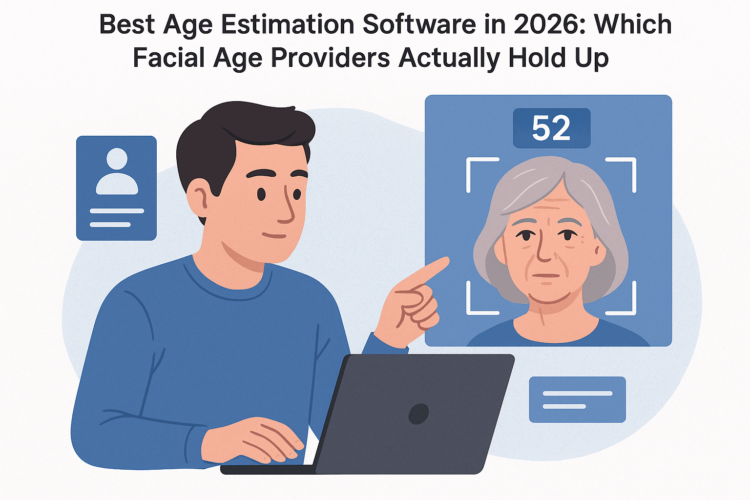 Best Age Estimation Software in 2026: Which Facial Age Providers Actually Hold Up

52